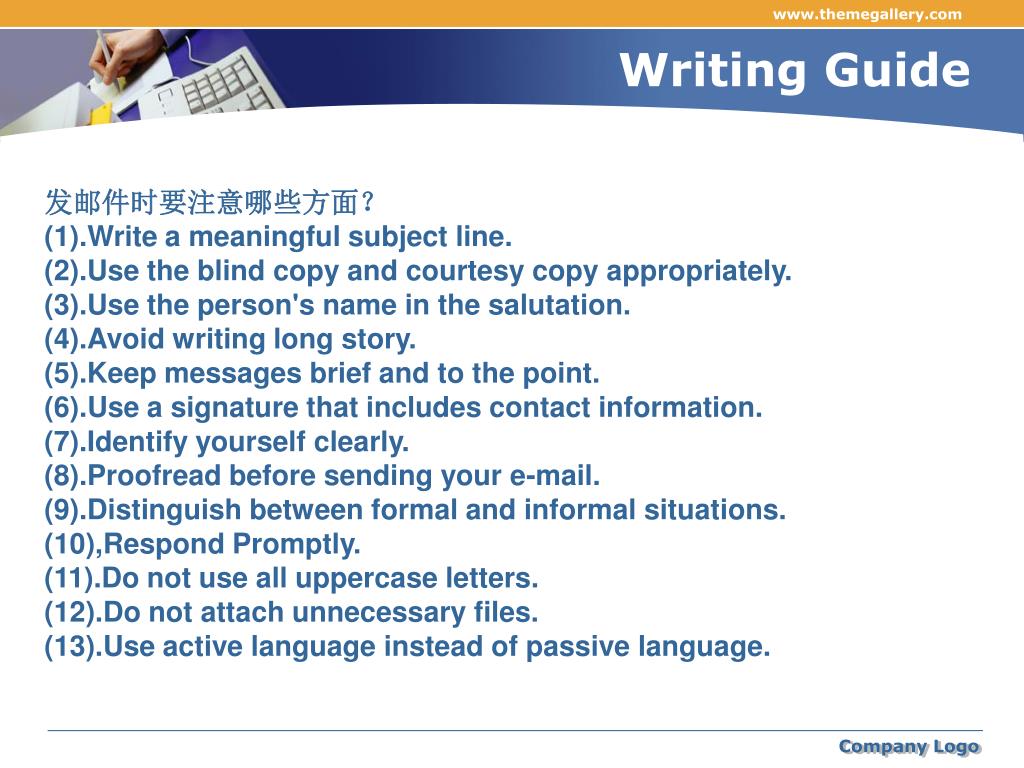 www.themegallery.com

Writing Guide

发邮件时要注意哪些方面？
(1).Write a meaningful subject line.
(2).Use the blind copy and courtesy copy appropriately.
(3).Use the person's name in the salutation.
(4).Avoid writing long story.
(5).Keep messages brief and to the point.
(6).Use a signature that includes contact information.
(7).Identify yourself clearly.
(8).Proofread before sending your e-mail.
(9).Distinguish between formal and informal situations.
(10),Respond Promptly.
(11).Do not use all uppercase letters.
(12).Do not attach unnecessary files.
(13).Use active language instead of passive language.

Company Logo